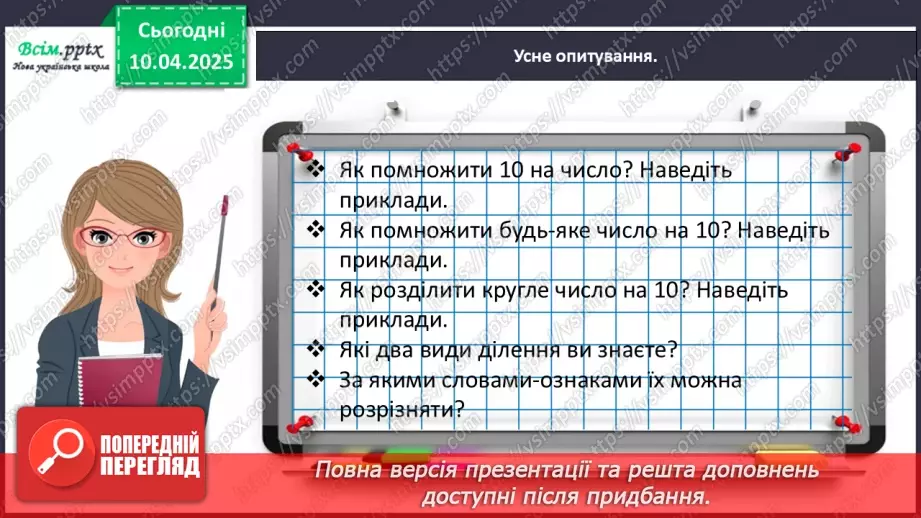 Всім.pptx
Нова українська школа

Сьогодні
10.04.2025

Усне опитування.

❖ Як помножити 10 на число? Наведіть приклади.
❖ Як помножити будь-яке число на 10? Наведіть приклади.
❖ Як розділити кругле число на 10? Наведіть приклади.
❖ Які два види ділення ви знаєте?
❖ За якими словами-ознаками їх можна розрізняти?

ПОПЕРЕДНІЙ ПЕРЕГЛЯД

Повна версія презентації та решта доповнень доступні після придбання.

https://vsimpptx.com